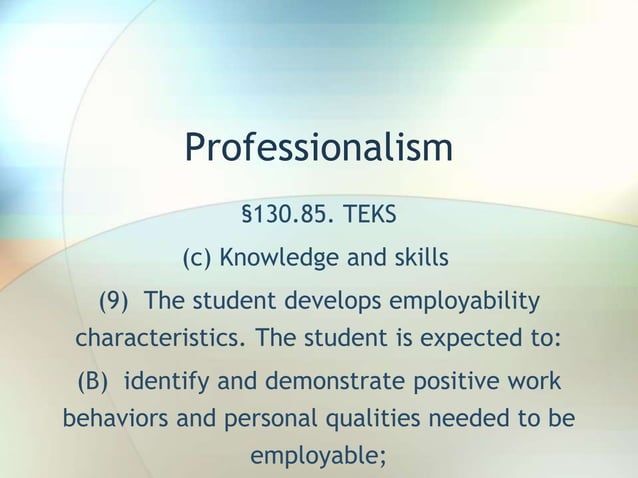 Professionalism

§130.85. TEKS

(c) Knowledge and skills

(9) The student develops employability characteristics. The student is expected to:

(B) identify and demonstrate positive work behaviors and personal qualities needed to be employable;